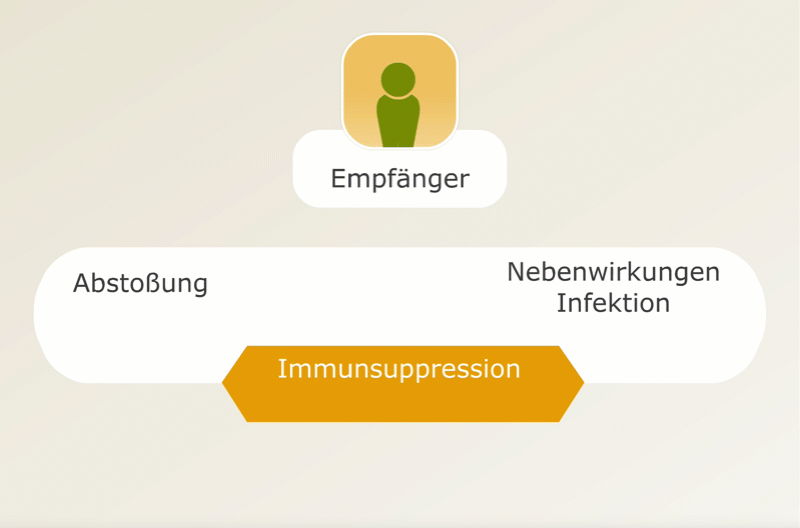 Empfänger

Abstoßung

Nebenwirkungen
Infektion

Immunsuppression